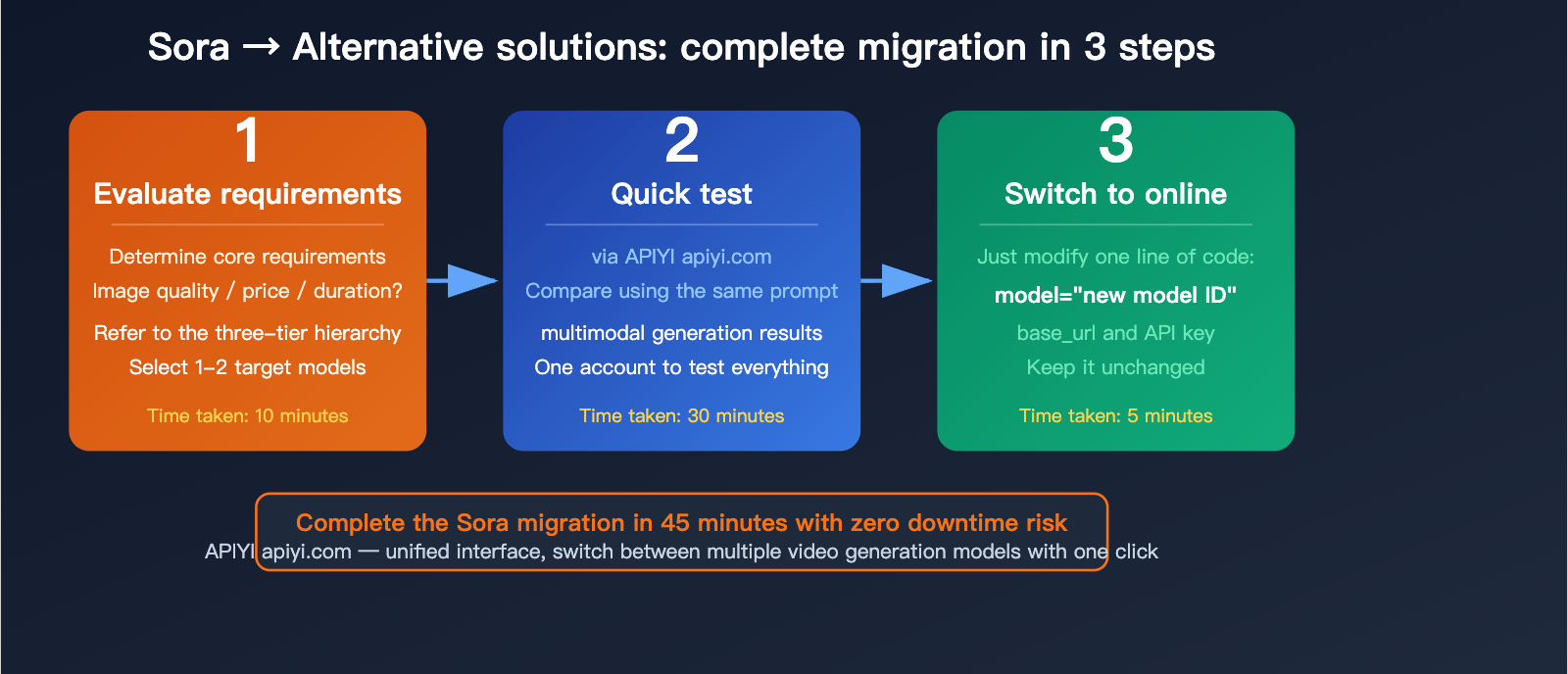 Sora → Alternative solutions: complete migration in 3 steps

1
Evaluate requirements

Determine core requirements
Image quality / price / duration?

Refer to the three-tier hierarchy
Select 1–2 target models

Time taken: 10 minutes

2
Quick test

via APIYI apiyi.com
Compare using the same prompt

multimodal generation results
One account to test everything

Time taken: 30 minutes

3
Switch to online

Just modify one line of code:
model="new model ID"

base_url and API key
Keep it unchanged

Time taken: 5 minutes

Complete the Sora migration in 45 minutes with zero downtime risk
APIYI apiyi.com — unified interface, switch between multiple video generation models with one click